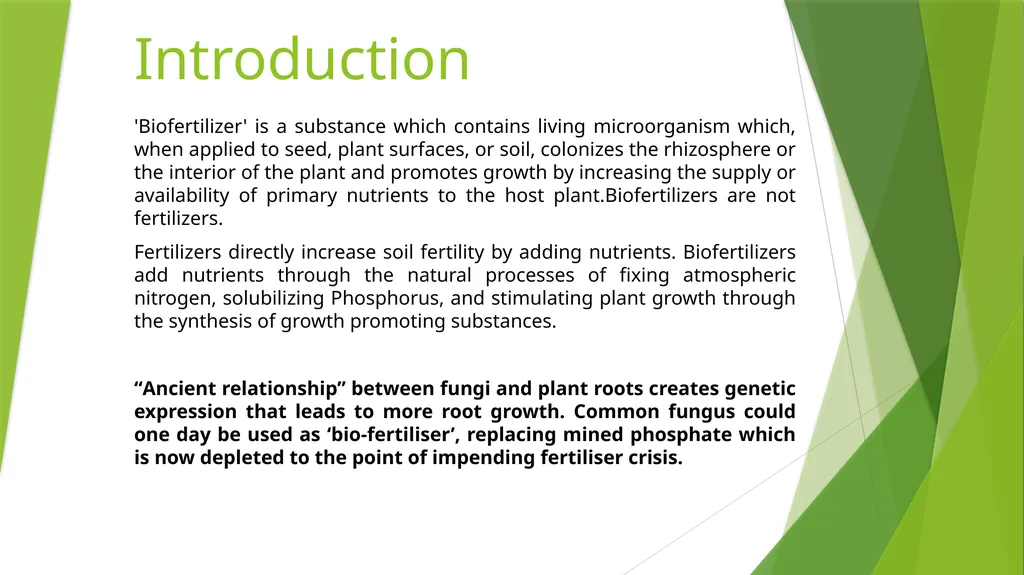 Introduction

'Biofertilizer' is a substance which contains living microorganism which, when applied to seed, plant surfaces, or soil, colonizes the rhizosphere or the interior of the plant and promotes growth by increasing the supply or availability of primary nutrients to the host plant.Biofertilizers are not fertilizers.

Fertilizers directly increase soil fertility by adding nutrients. Biofertilizers add nutrients through the natural processes of fixing atmospheric nitrogen, solubilizing Phosphorus, and stimulating plant growth through the synthesis of growth promoting substances.

“Ancient relationship” between fungi and plant roots creates genetic expression that leads to more root growth. Common fungus could one day be used as ‘bio-fertiliser’, replacing mined phosphate which is now depleted to the point of impending fertiliser crisis.